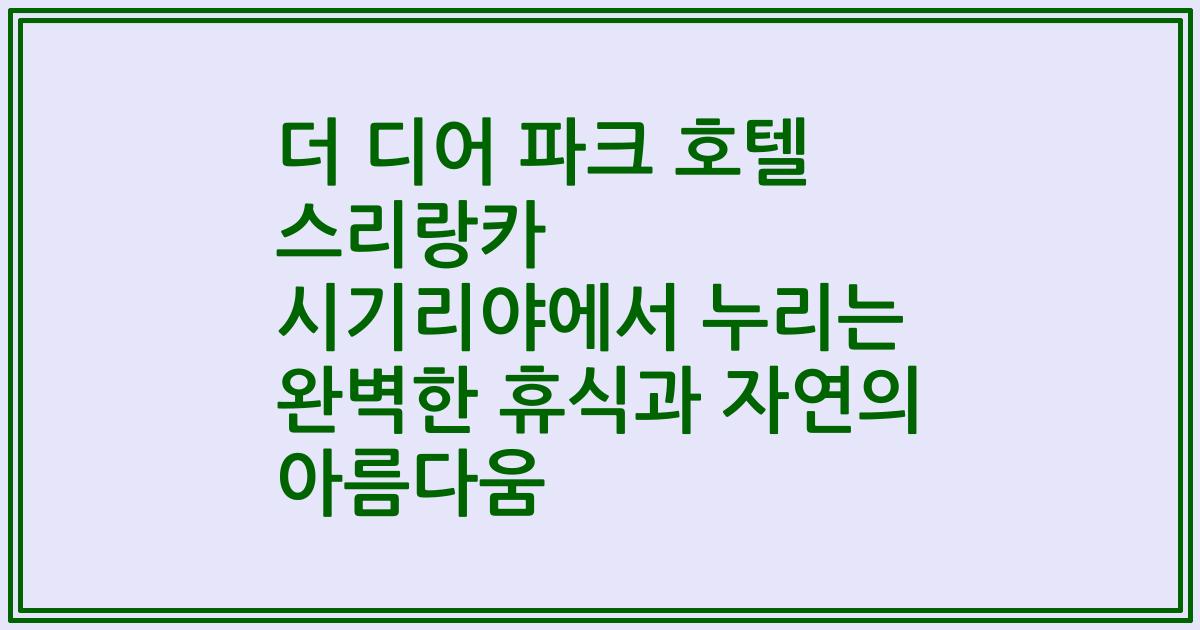 더 디어 파크 호텔 스리랑카 시기리야에서 누리는 완벽한 휴식과 자연의 아름다움